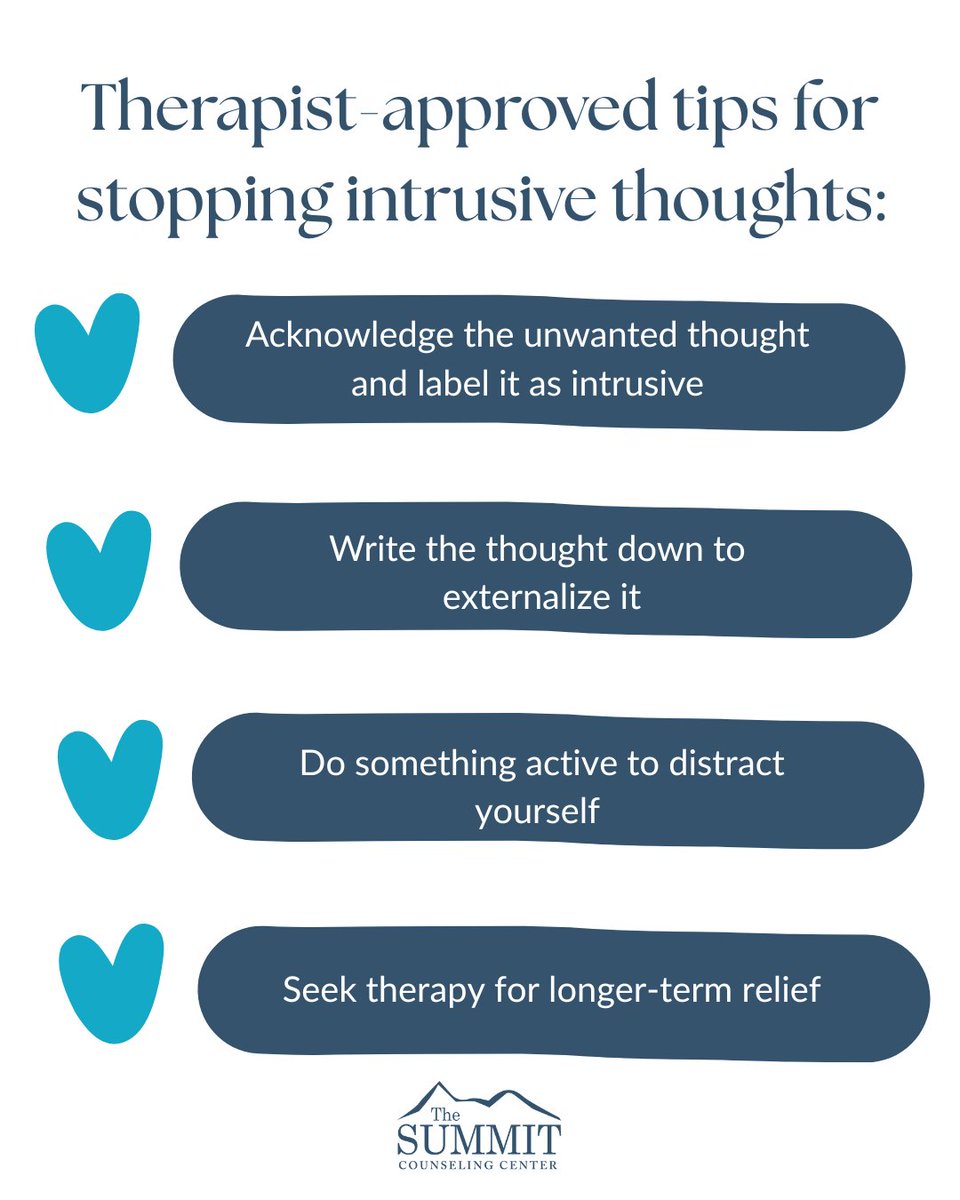 Therapist-approved tips for stopping intrusive thoughts:

Acknowledge the unwanted thought and label it as intrusive

Write the thought down to externalize it

Do something active to distract yourself

Seek therapy for longer-term relief

The SUMMIT COUNSELING CENTER